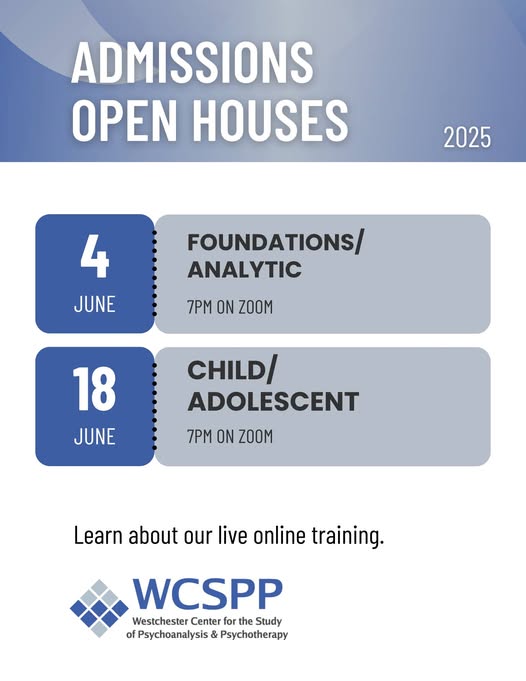 ADMISSIONS OPEN HOUSES

2025

4
JUNE

FOUNDATIONS/ ANALYTIC

7PM ON ZOOM

18
JUNE

CHILD/ ADOLESCENT

7PM ON ZOOM

Learn about our live online training.

WCSPP
Westchester Center for the Study of Psychoanalysis & Psychotherapy